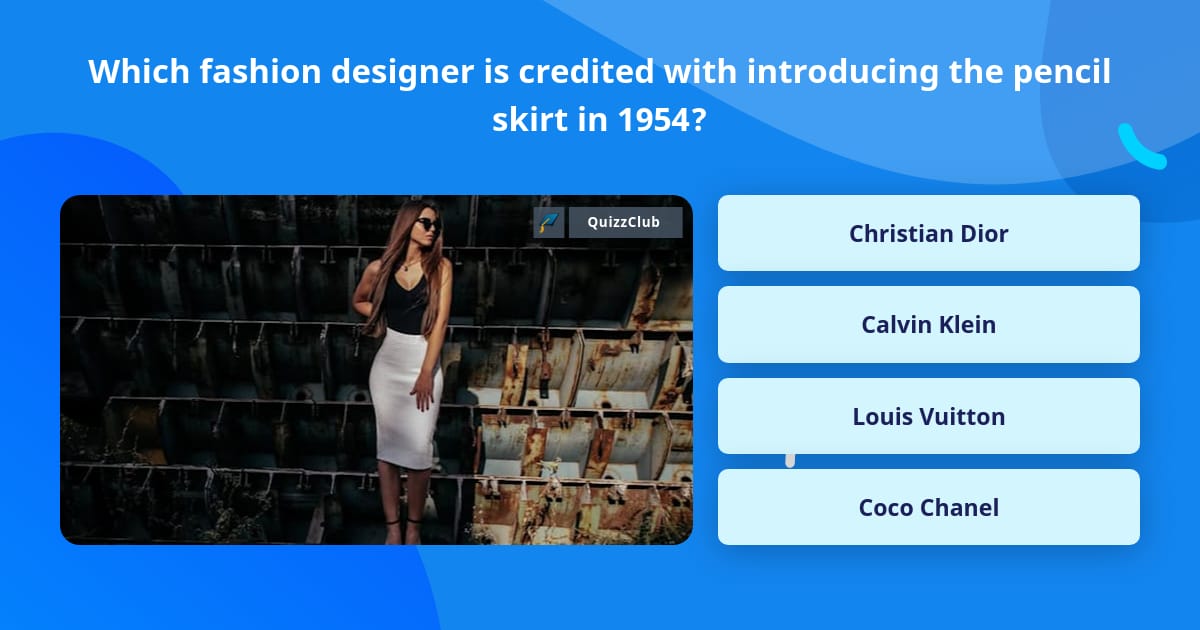 Which fashion designer is credited with introducing the pencil skirt in 1954?

QuizzClub

Christian Dior

Calvin Klein

Louis Vuitton

Coco Chanel